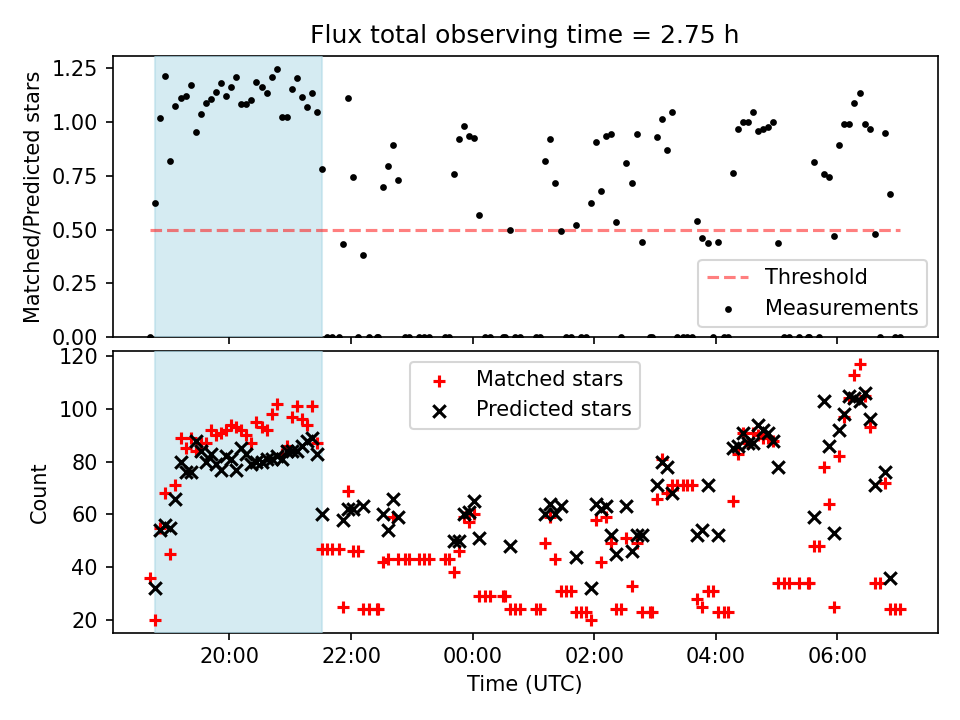 Flux total observing time = 2.75 h

Matched/Predicted stars

1.25
1.00
0.75
0.50
0.25
0.00

Threshold
Measurements

Count

120
100
80
60
40
20

Matched stars
Predicted stars

20:00
22:00
00:00
02:00
04:00
06:00

Time (UTC)